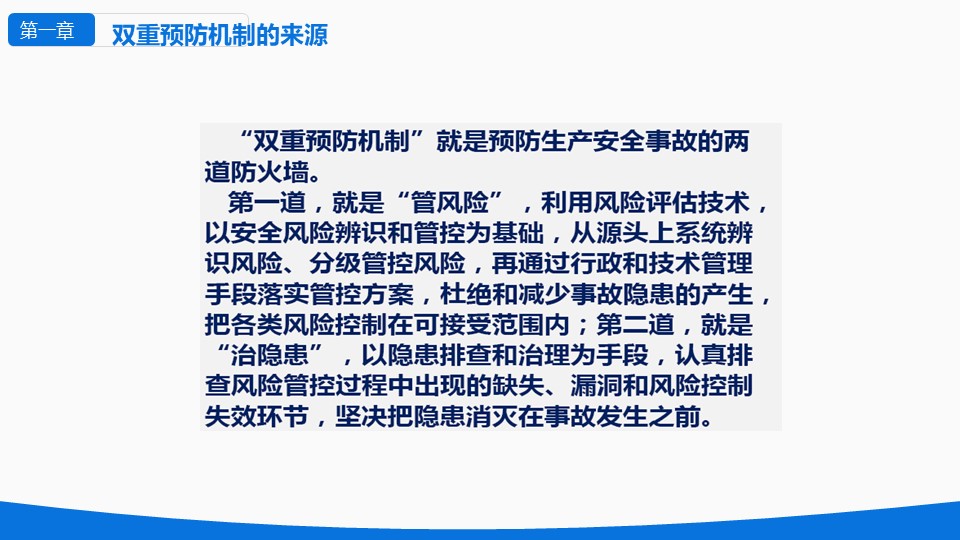 第一章 双重预防机制的来源

“双重预防机制”就是预防生产安全事故的两道防火墙。

第一道，就是“管风险”，利用风险评估技术，以安全风险辨识和管控为基础，从源头上系统辨识风险、分级管控风险，再通过行政和技术管理手段落实管控方案，杜绝和减少事故隐患的产生，把各类风险控制在可接受范围内；第二道，就是“治隐患”，以隐患排查和治理为手段，认真排查风险管控过程中出现的缺失、漏洞和风险控制失效环节，坚决把隐患消灭在事故发生之前。